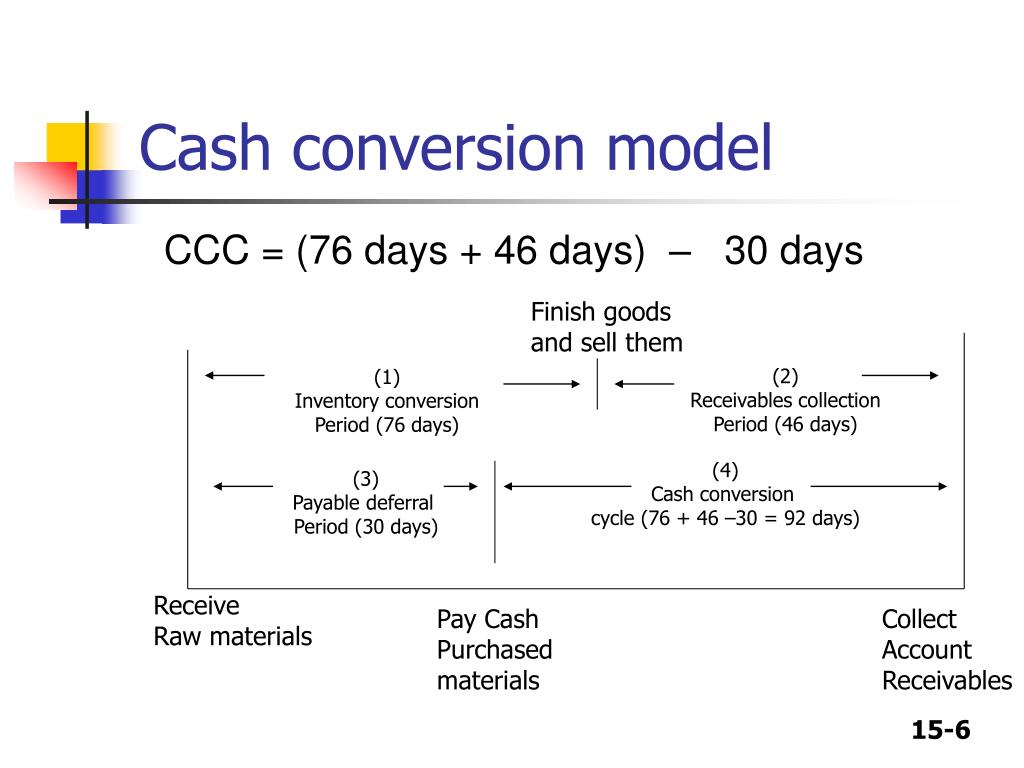 Cash conversion model

CCC = (76 days + 46 days) – 30 days

Finish goods and sell them

(1)
Inventory conversion
Period (76 days)

(2)
Receivables collection
Period (46 days)

(3)
Payable deferral
Period (30 days)

(4)
Cash conversion
cycle (76 + 46 –30 = 92 days)

Receive
Raw materials

Pay Cash
Purchased
materials

Collect
Account
Receivables

15-6